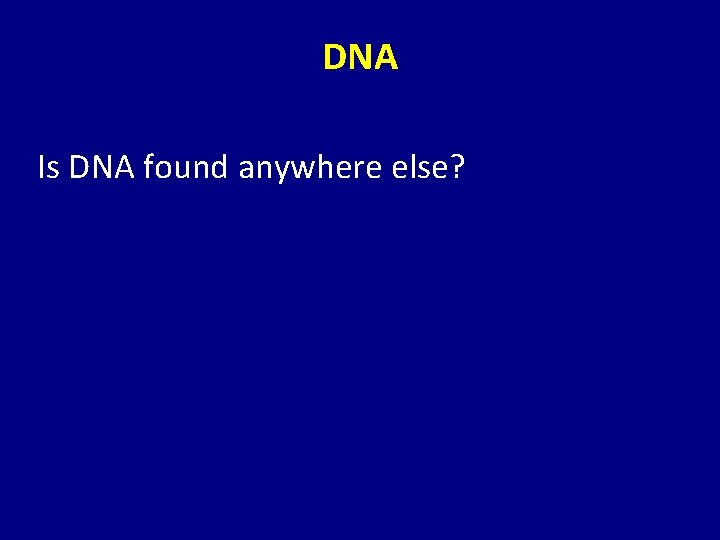 DNA

Is DNA found anywhere else?